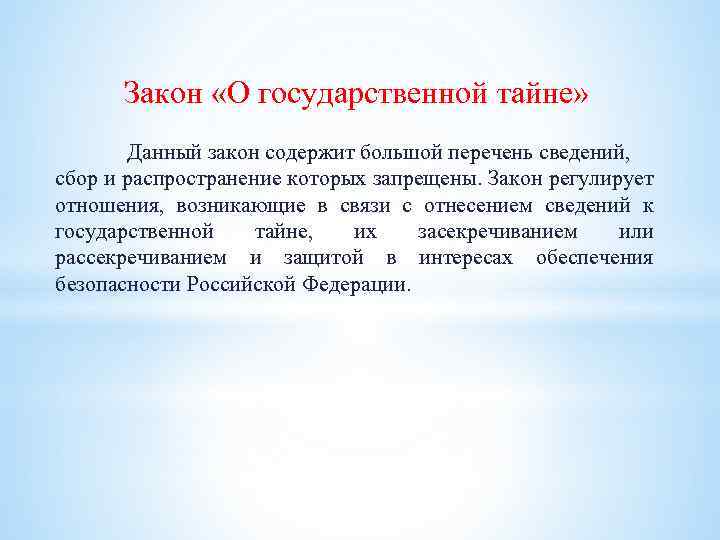 Закон «О государственной тайне»

Данный закон содержит большой перечень сведений, сбор и распространение которых запрещены. Закон регулирует отношения, возникающие в связи с отнесением сведений к государственной тайне, их засекречиванием или рассекречиванием и защитой в интересах обеспечения безопасности Российской Федерации.